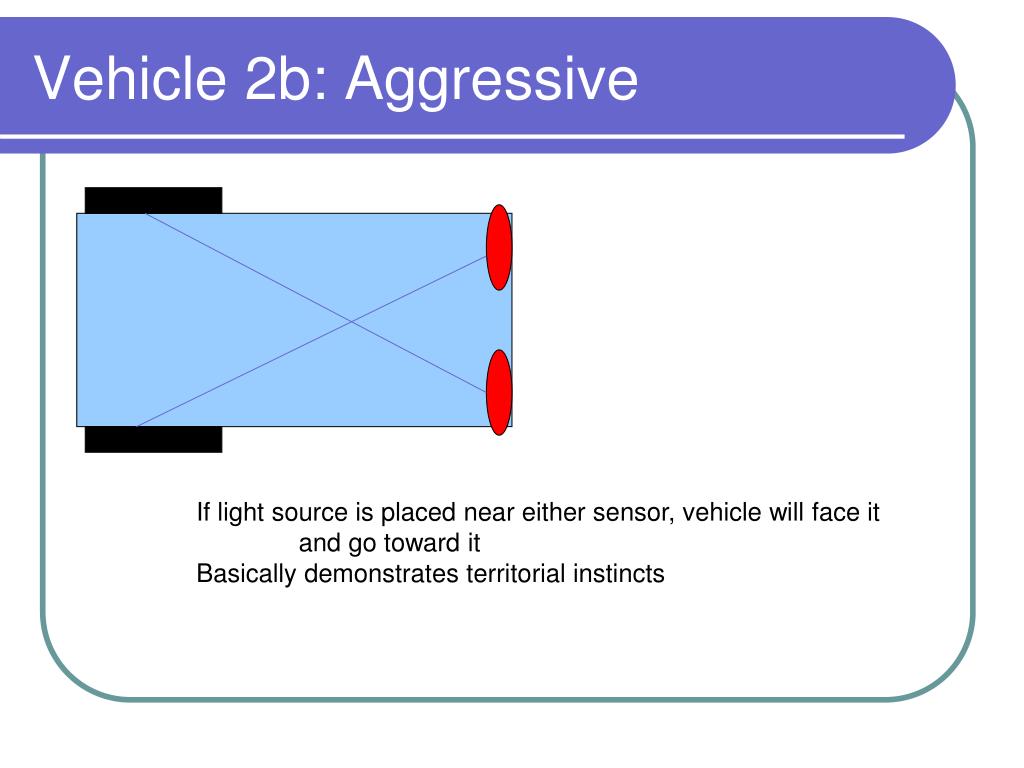 Vehicle 2b: Aggressive

If light source is placed near either sensor, vehicle will face it and go toward it
Basically demonstrates territorial instincts